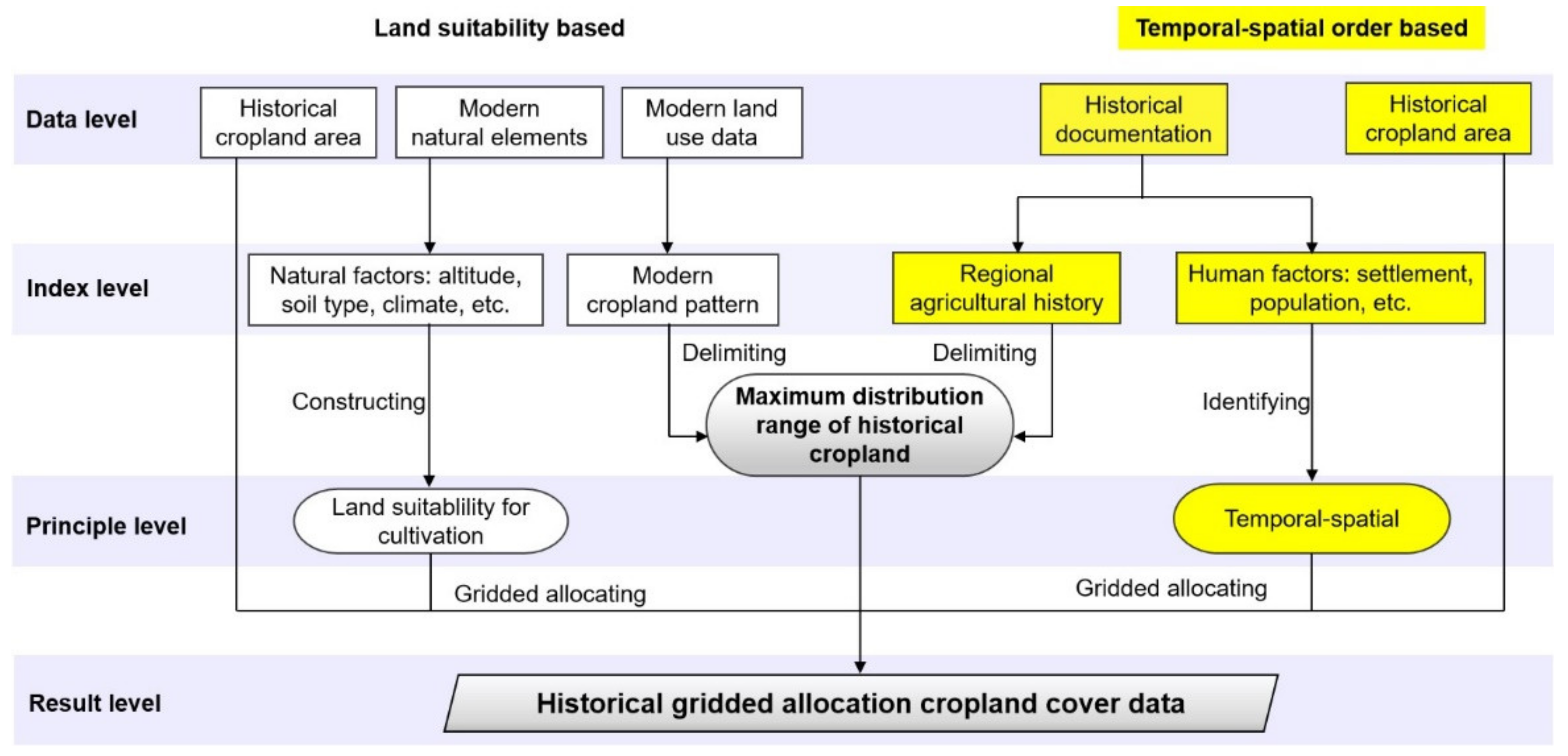 Land suitability based

Temporal-spatial order based

Data level

Historical cropland area

Modern natural elements

Modern land use data

Historical documentation

Historical cropland area

Index level

Natural factors: altitude, soil type, climate, etc.

Modern cropland pattern

Regional agricultural history

Human factors: settlement, population, etc.

Delimiting

Delimiting

Constructing

Maximum distribution range of historical cropland

Identifying

Principle level

Land suitablility for cultivation

Temporal-spatial

Gridded allocating

Gridded allocating

Result level

Historical gridded allocation cropland cover data